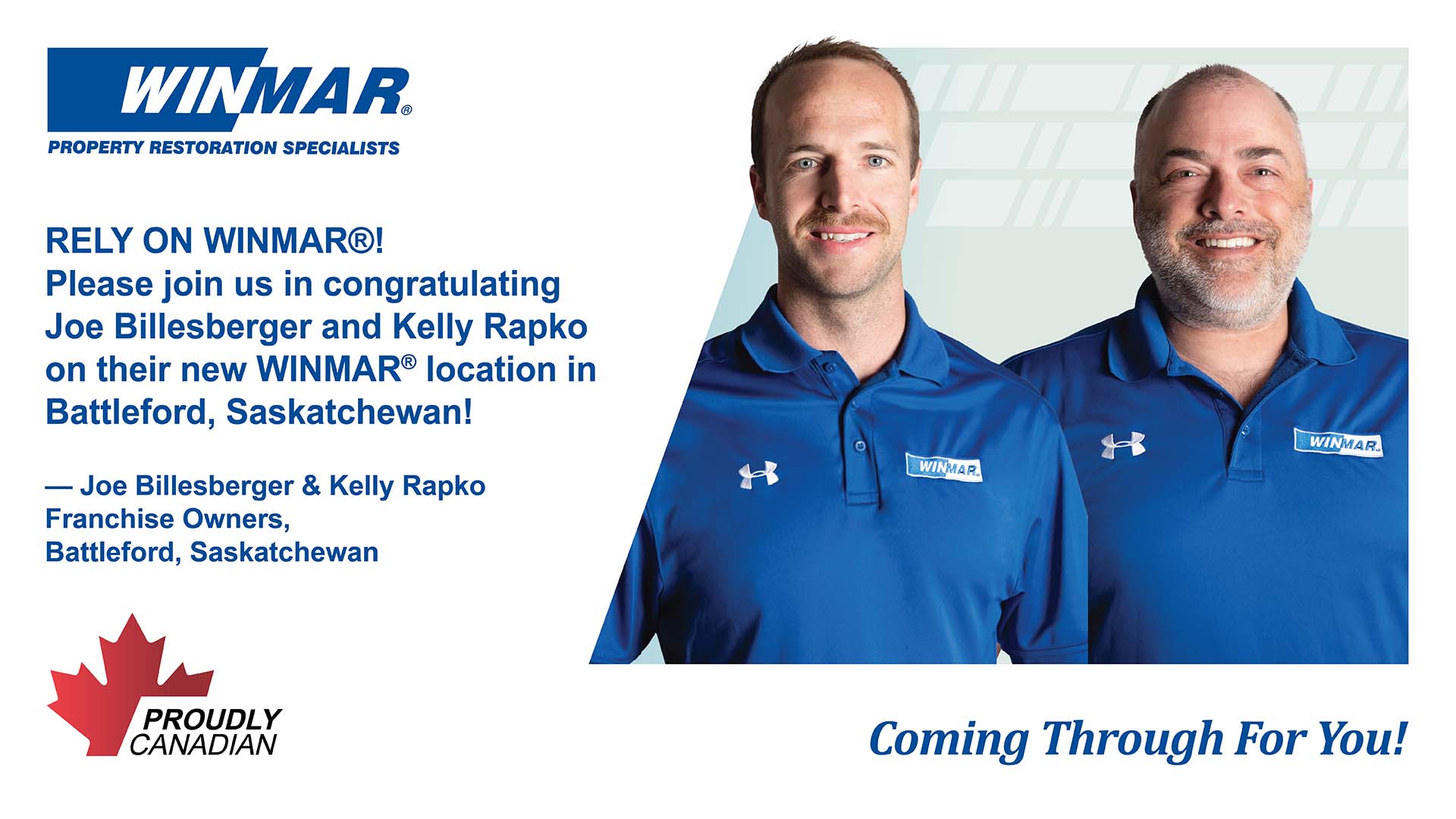 WINMAR®
PROPERTY RESTORATION SPECIALISTS

RELY ON WINMAR®!
Please join us in congratulating Joe Billesberger and Kelly Rapko on their new WINMAR® location in Battleford, Saskatchewan!

— Joe Billesberger & Kelly Rapko
Franchise Owners,
Battleford, Saskatchewan

WINMAR

WINMAR

PROUDLY CANADIAN

Coming Through For You!